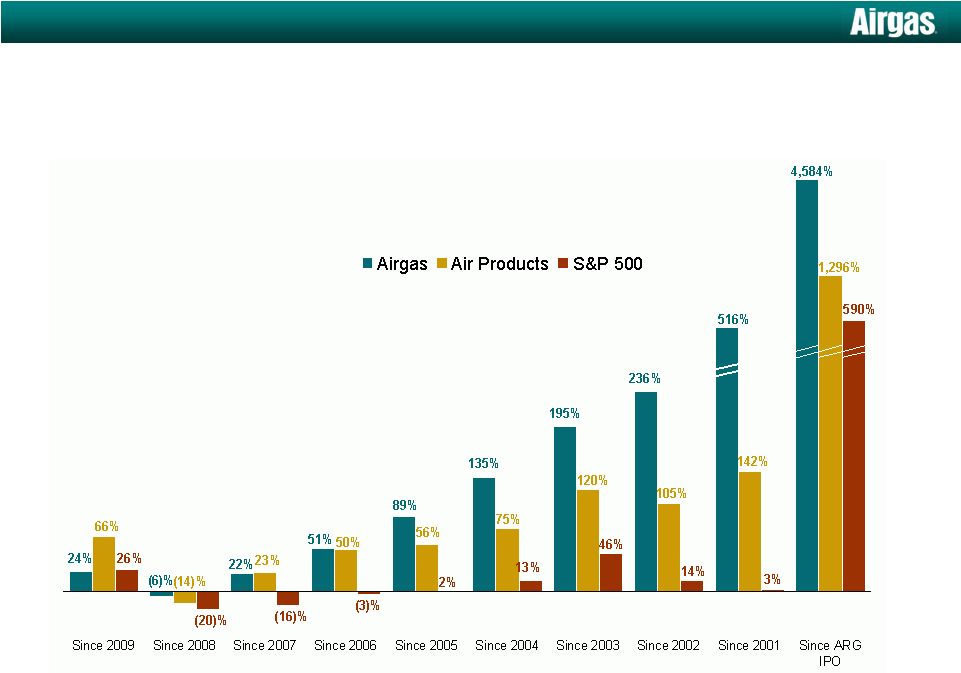 Airgas

Airgas Air Products S&P 500

24% 66% 26%
(6)% (14)% (20)%
22% 23% (16)%
51% 50% (3)%
89% 56% 2%
135% 75% 13%
195% 120% 46%
236% 105% 14%
516% 142% 3%
4,584% 1,296% 590%

Since 2009 Since 2008 Since 2007 Since 2006 Since 2005 Since 2004 Since 2003 Since 2002 Since 2001 Since ARG IPO